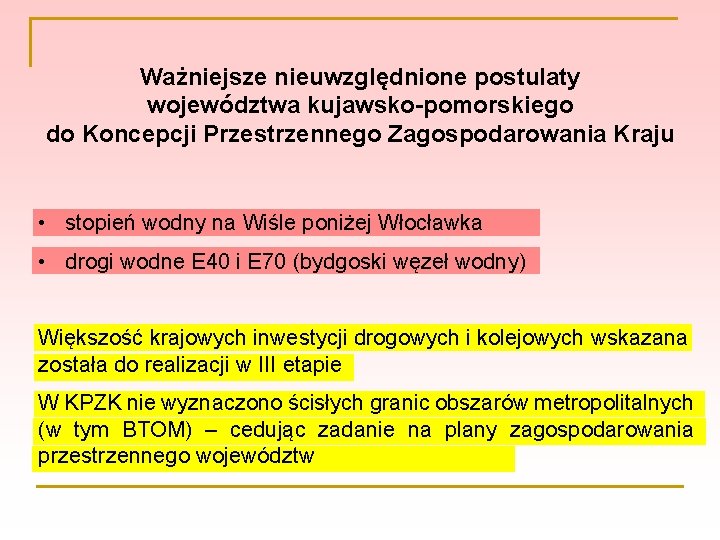 Ważniejsze nieuwzględnione postulaty województwa kujawsko-pomorskiego do Koncepcji Przestrzennego Zagospodarowania Kraju

• stopień wodny na Wiśle poniżej Włocławka

• drogi wodne E40 i E70 (bydgoski węzeł wodny)

Większość krajowych inwestycji drogowych i kolejowych wskazana została do realizacji w III etapie

W KPZK nie wyznaczono ścisłych granic obszarów metropolitalnych (w tym BTOM) – cedując zadanie na plany zagospodarowania przestrzennego województw